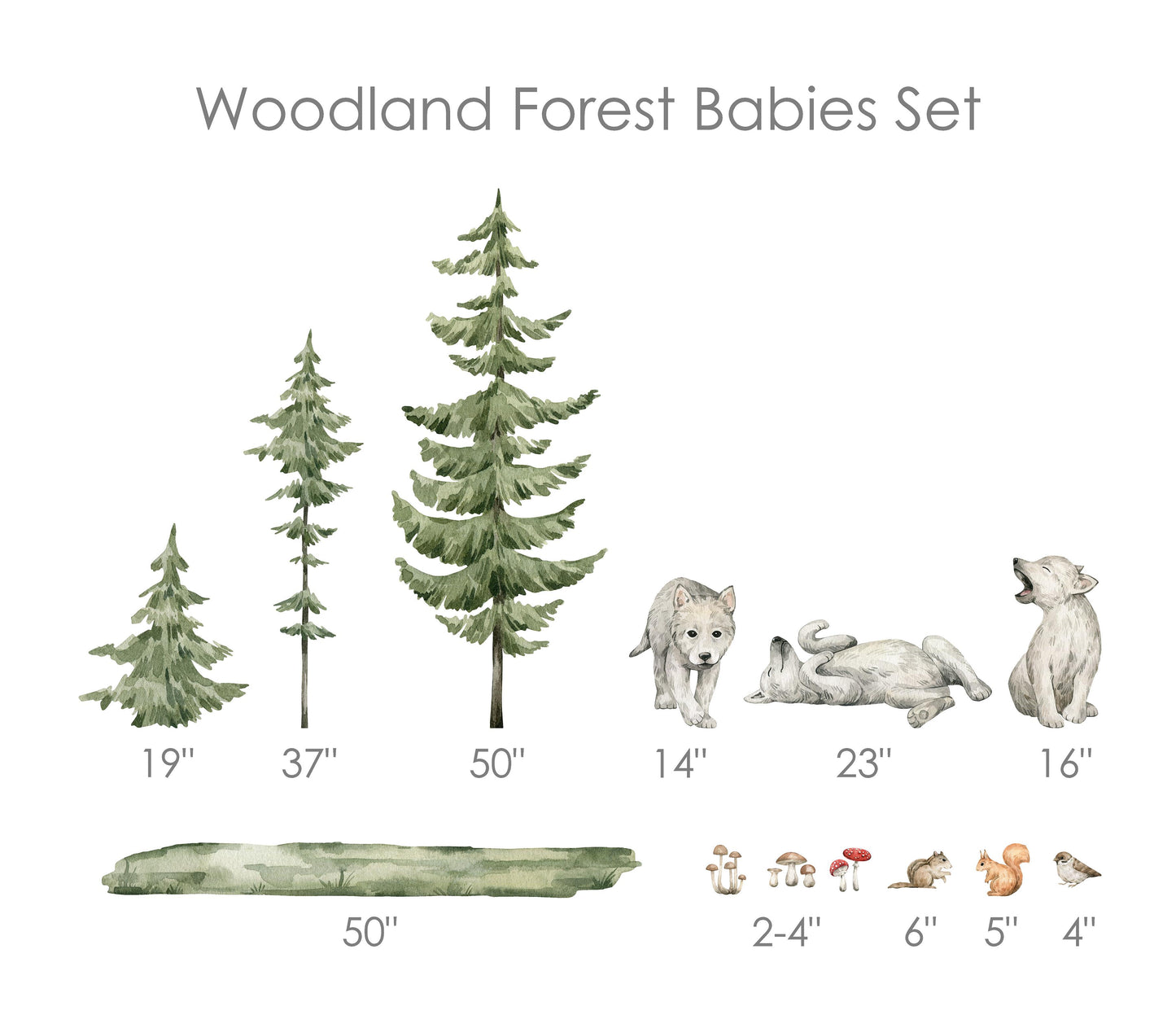 Woodland Forest Babies Set

19'' 37'' 50'' 14'' 23'' 16''

50''

2-4'' 6'' 5'' 4''